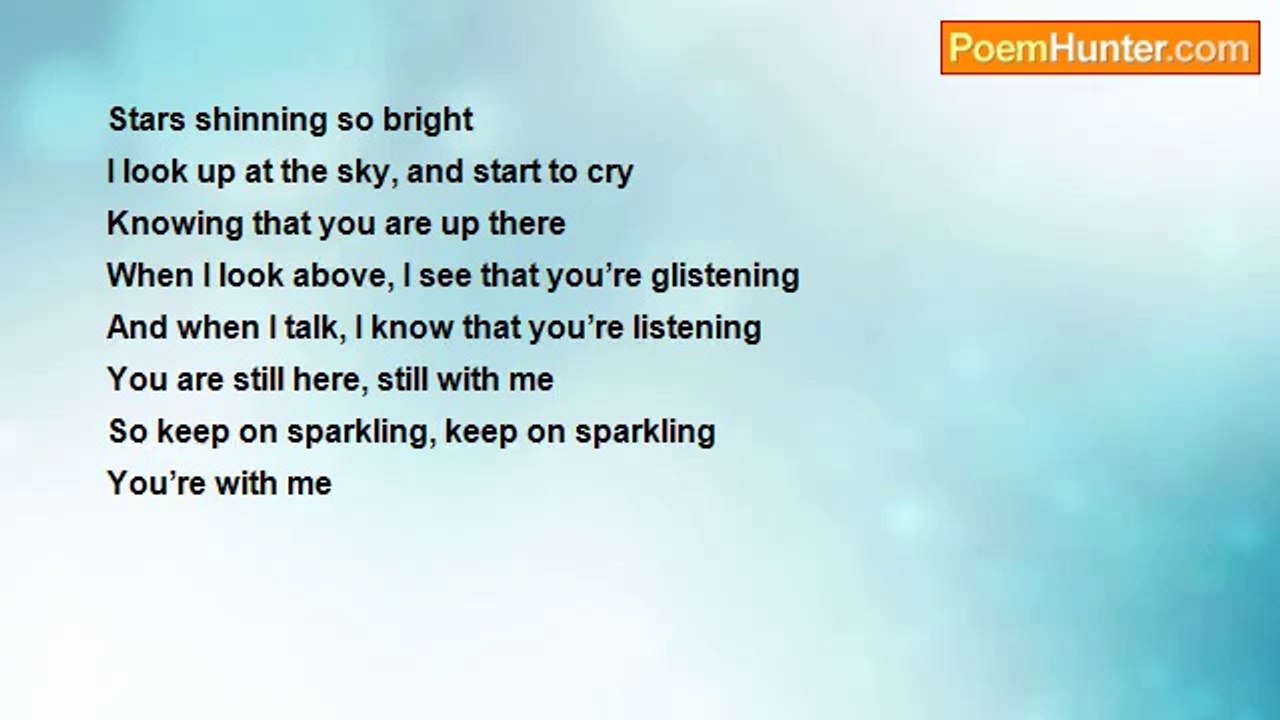 PoemHunter.com

Stars shinning so bright
I look up at the sky, and start to cry
Knowing that you are up there
When I look above, I see that you’re glistening
And when I talk, I know that you’re listening
You are still here, still with me
So keep on sparkling, keep on sparkling
You’re with me